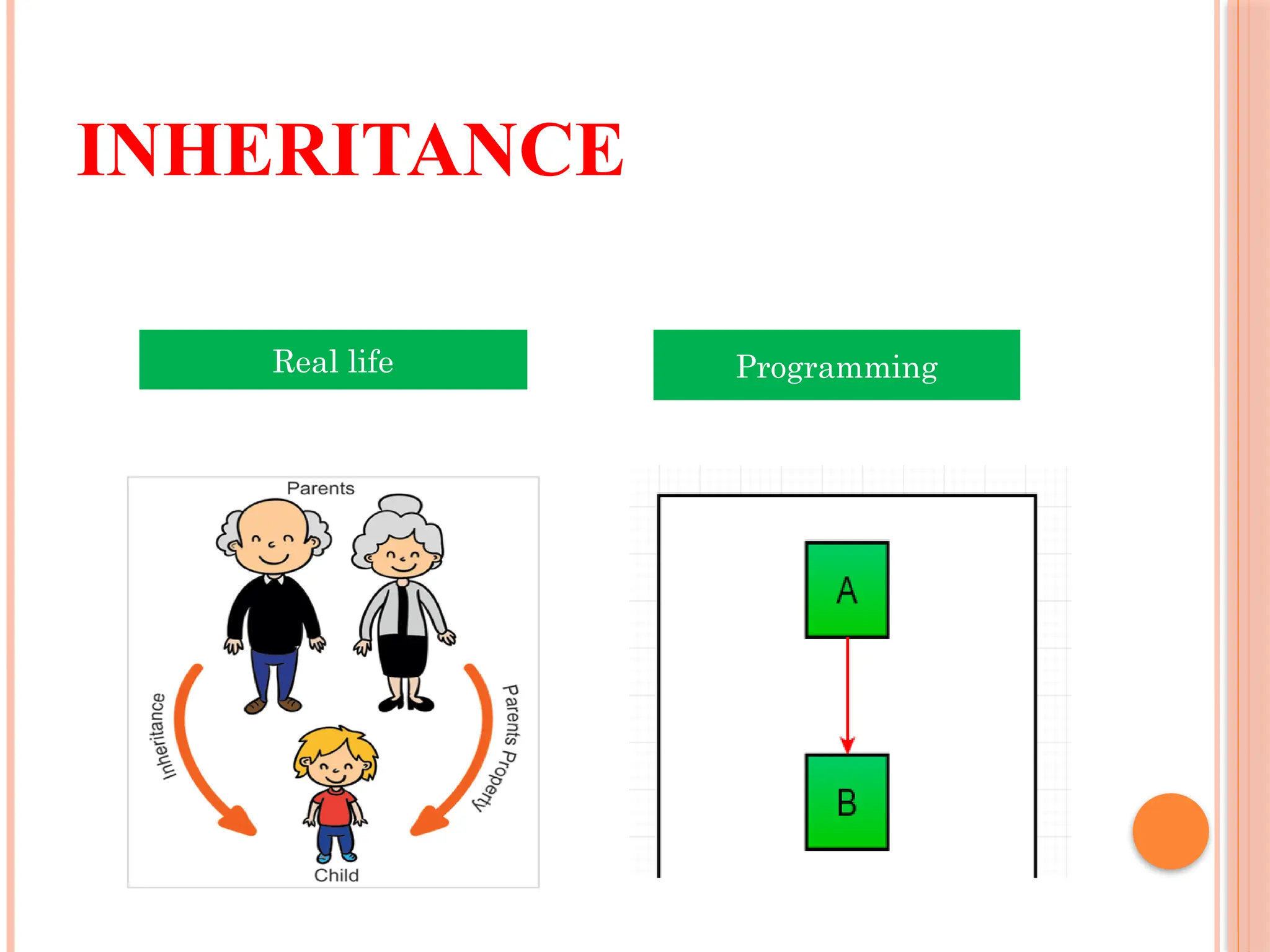 INHERITANCE

Real life

Programming

Parents

Inheritance

Parents Property

Child

A

B